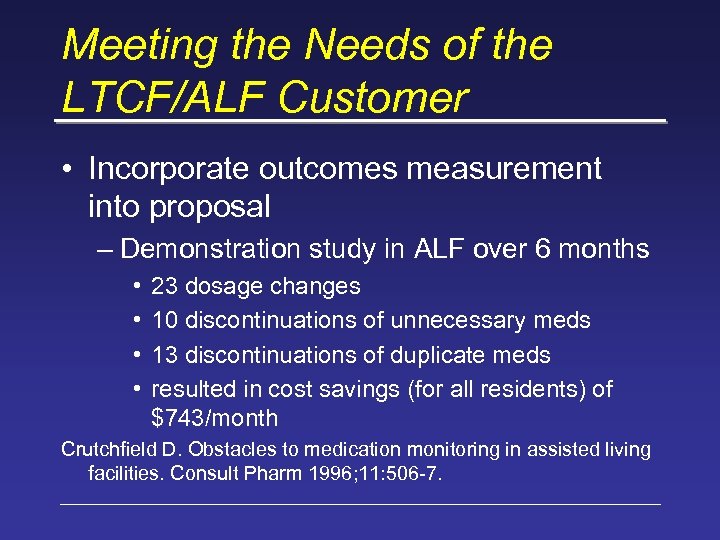 Meeting the Needs of the LTCF/ALF Customer

• Incorporate outcomes measurement into proposal

– Demonstration study in ALF over 6 months

• 23 dosage changes

• 10 discontinuations of unnecessary meds

• 13 discontinuations of duplicate meds

• resulted in cost savings (for all residents) of \$743/month

Crutchfield D. Obstacles to medication monitoring in assisted living facilities. Consult Pharm 1996;11:506-7.